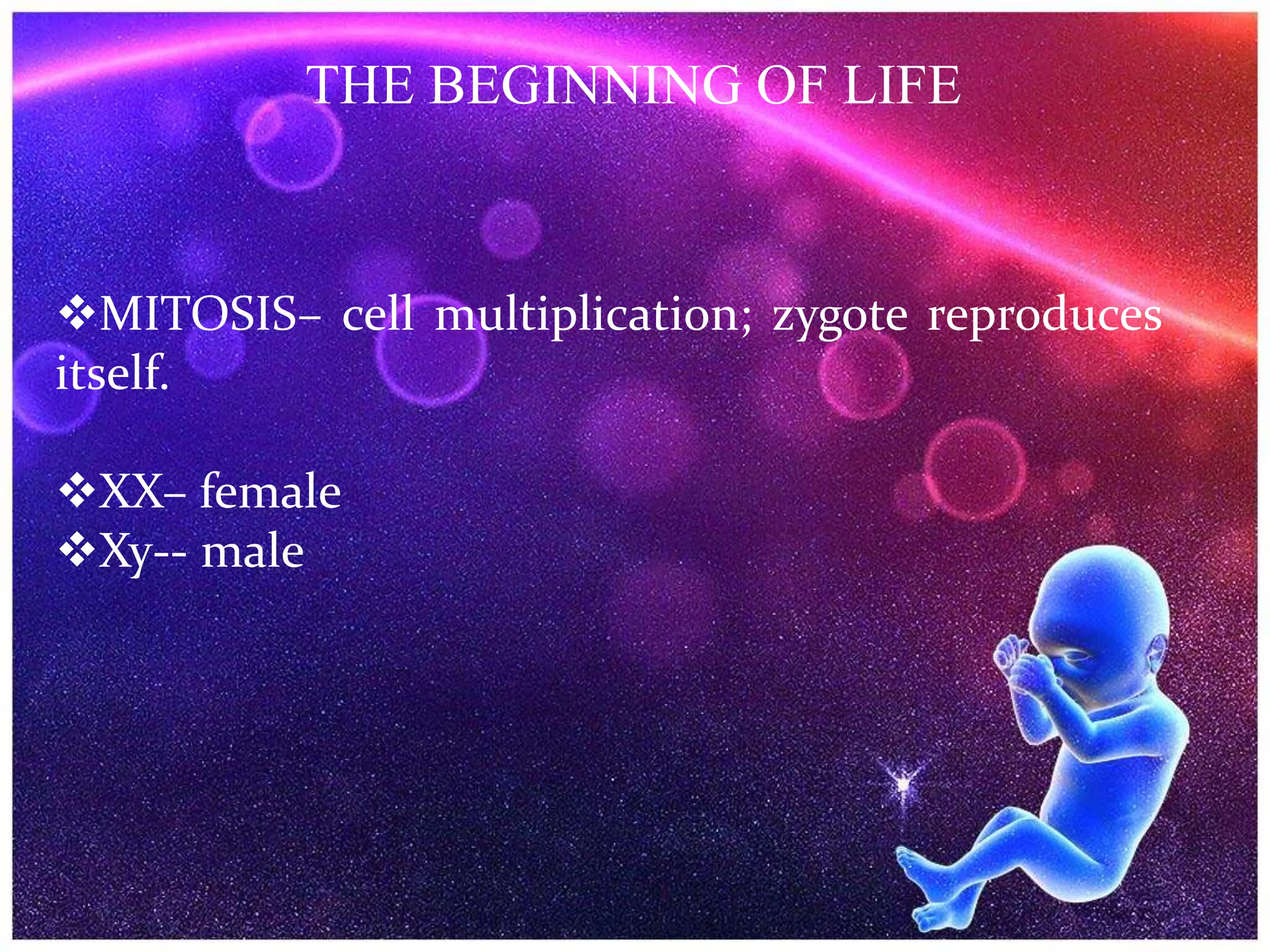 THE BEGINNING OF LIFE

❖MITOSIS– cell multiplication; zygote reproduces itself.

❖XX– female
❖Xy-- male